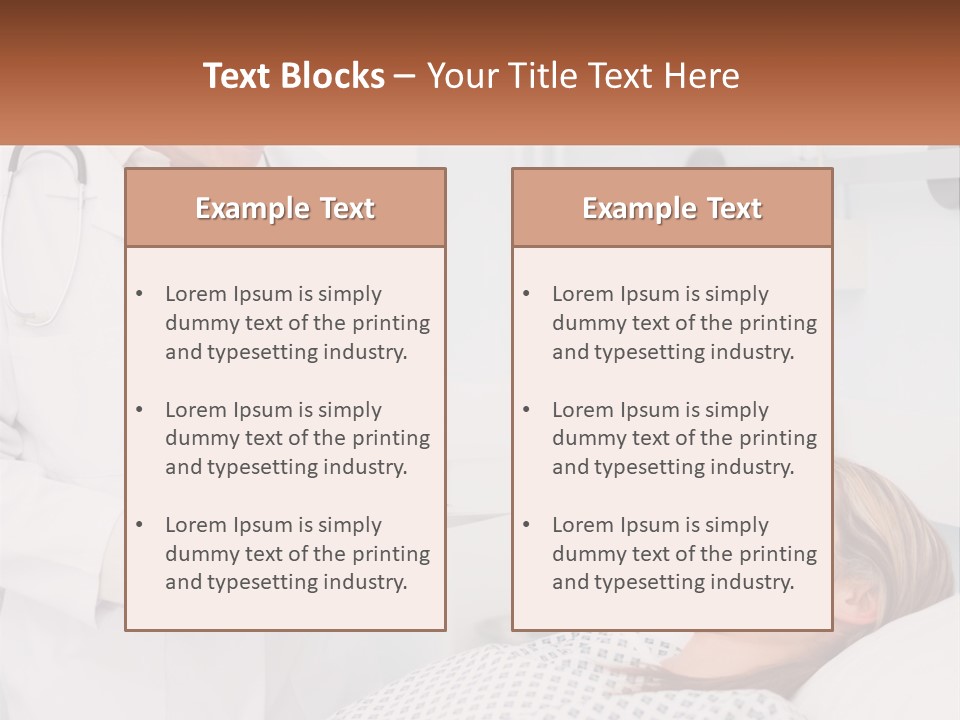 Text Blocks – Your Title Text Here

Example Text

• Lorem Ipsum is simply dummy text of the printing and typesetting industry.

• Lorem Ipsum is simply dummy text of the printing and typesetting industry.

• Lorem Ipsum is simply dummy text of the printing and typesetting industry.

Example Text

• Lorem Ipsum is simply dummy text of the printing and typesetting industry.

• Lorem Ipsum is simply dummy text of the printing and typesetting industry.

• Lorem Ipsum is simply dummy text of the printing and typesetting industry.